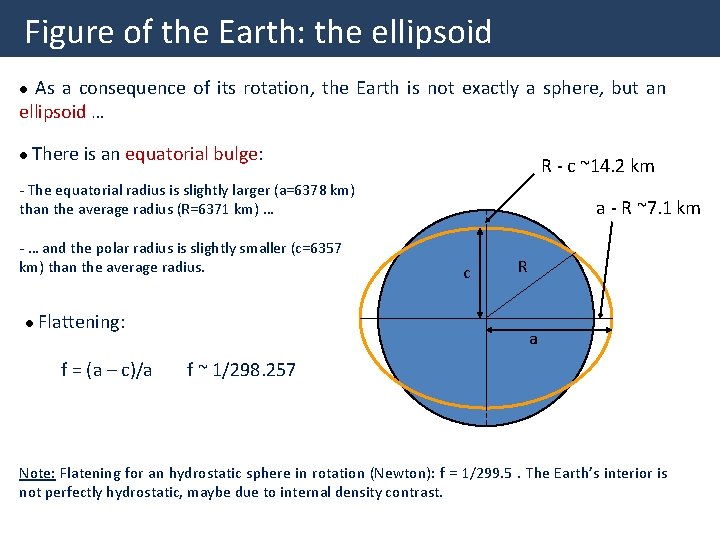 Figure of the Earth: the ellipsoid

● As a consequence of its rotation, the Earth is not exactly a sphere, but an ellipsoid …

● There is an equatorial bulge:

- The equatorial radius is slightly larger (a=6378 km) than the average radius (R=6371 km) …

- … and the polar radius is slightly smaller (c=6357 km) than the average radius.

● Flattening:

f = (a – c)/a     f ~ 1/298.257

R - c ~14.2 km

a - R ~7.1 km

c

R

a

Note: Flatening for an hydrostatic sphere in rotation (Newton): f = 1/299.5 . The Earth's interior is not perfectly hydrostatic, maybe due to internal density contrast.